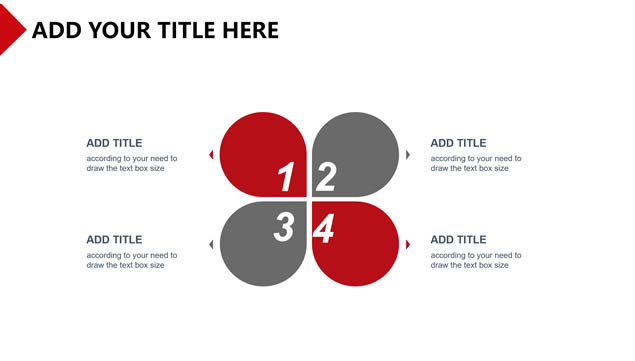 ADD YOUR TITLE HERE

ADD TITLE
according to your need to draw the text box size

1

2

ADD TITLE
according to your need to draw the text box size

ADD TITLE
according to your need to draw the text box size

3

4

ADD TITLE
according to your need to draw the text box size